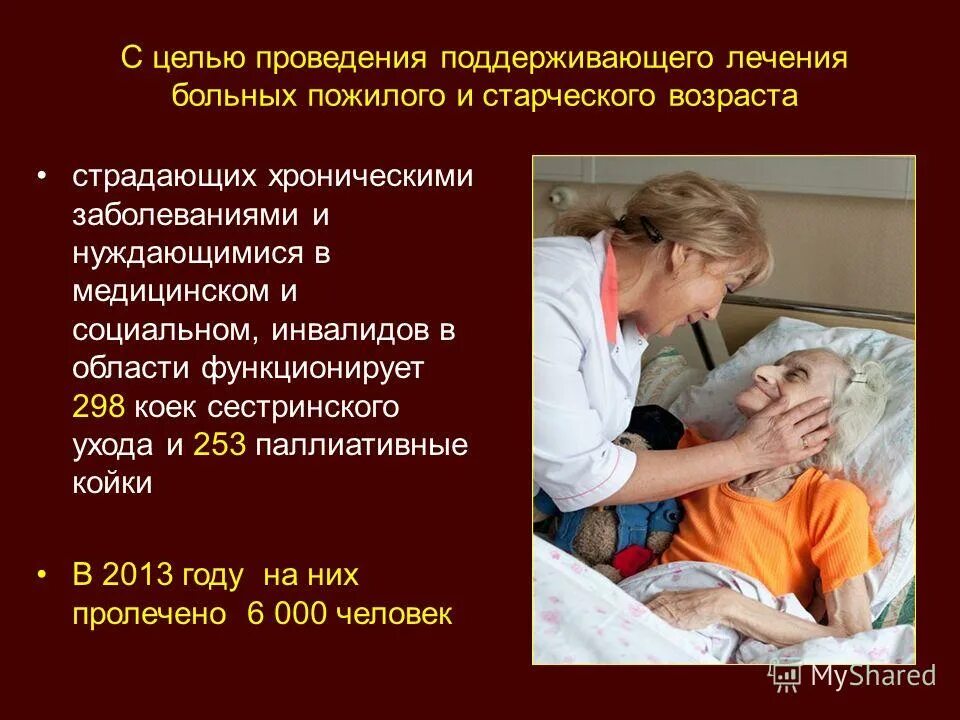 С целью проведения поддерживающего лечения больных пожилого и старческого возраста

• страдающих хроническими заболеваниями и нуждающимися в медицинском и социальном, инвалидов в области функционирует 298 коек сестринского ухода и 253 паллиативные койки

• В 2013 году на них пролечено 6 000 человек

MyShared